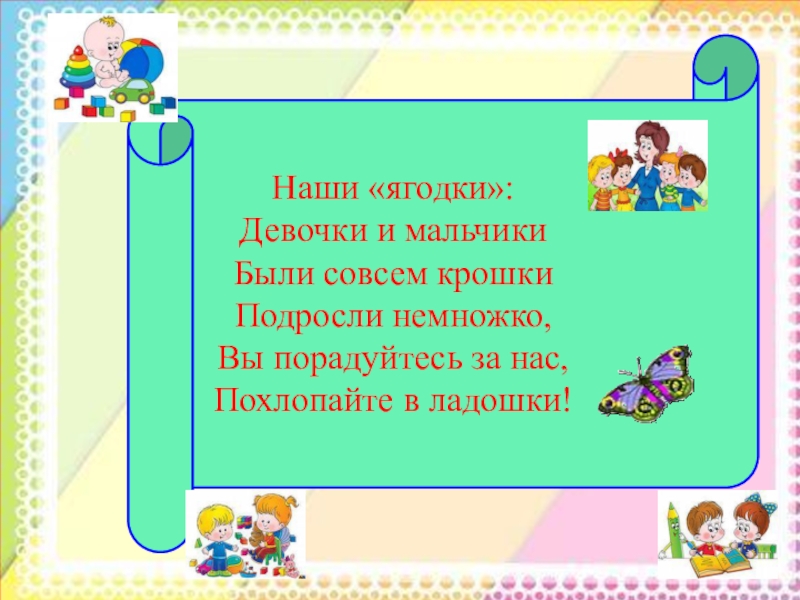 Наши «ягодки»:
Девочки и мальчики
Были совсем крошки
Подросли немножко,
Вы порадуйтесь за нас,
Похлопайте в ладошки!